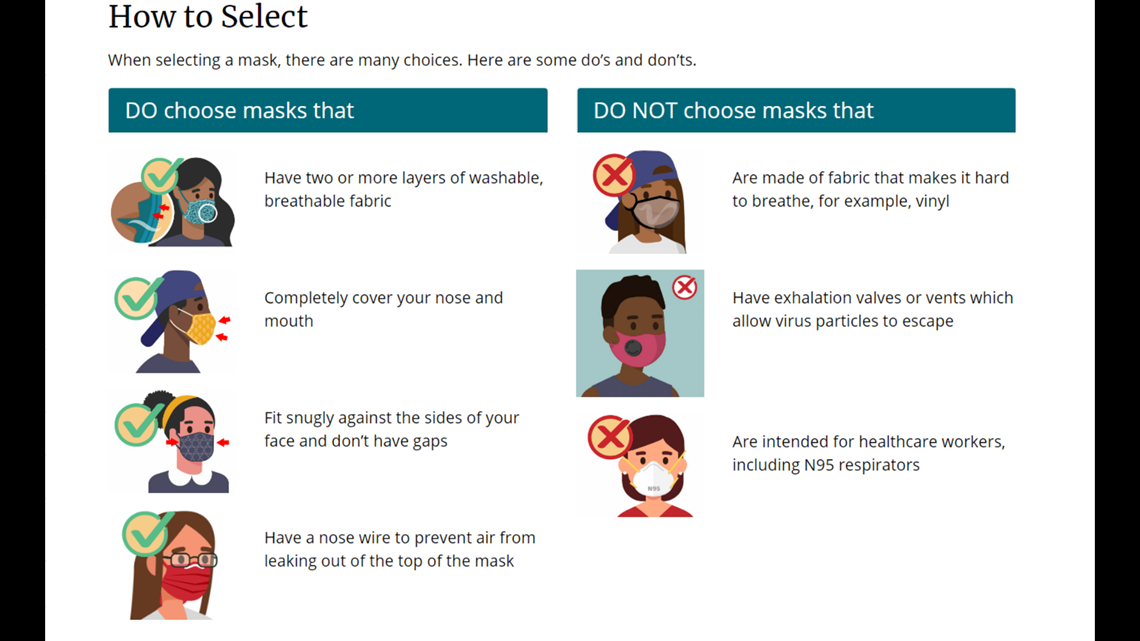 How to Select

When selecting a mask, there are many choices. Here are some do's and don'ts.

DO choose masks that

Have two or more layers of washable, breathable fabric

Completely cover your nose and mouth

Fit snugly against the sides of your face and don't have gaps

Have a nose wire to prevent air from leaking out of the top of the mask

DO NOT choose masks that

Are made of fabric that makes it hard to breathe, for example, vinyl

Have exhalation valves or vents which allow virus particles to escape

Are intended for healthcare workers, including N95 respirators

N95